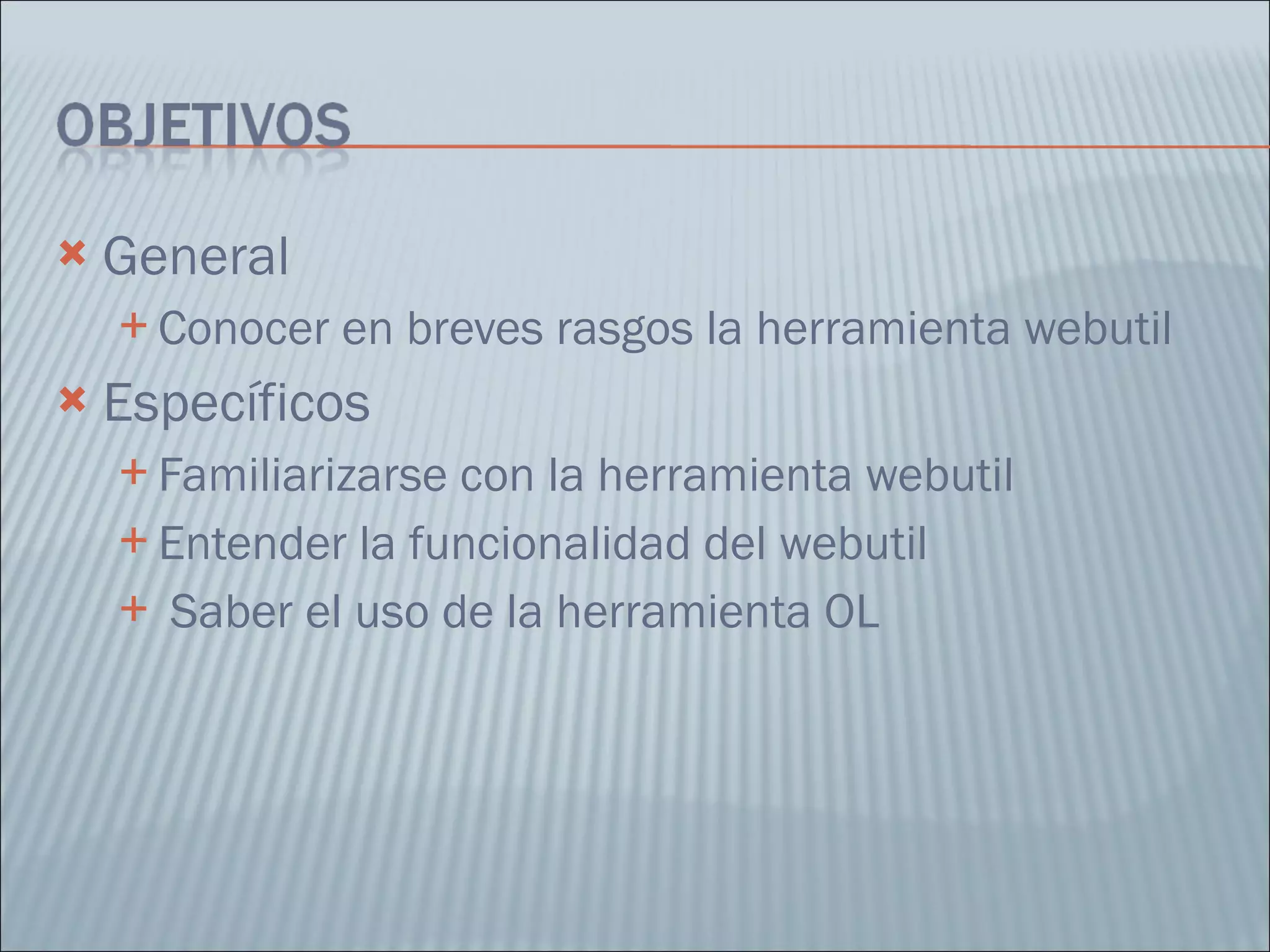 OBJETIVOS

General

Conocer en breves rasgos la herramienta webutil

Específicos

Familiarizarse con la herramienta webutil

Entender la funcionalidad del webutil

Saber el uso de la herramienta OL